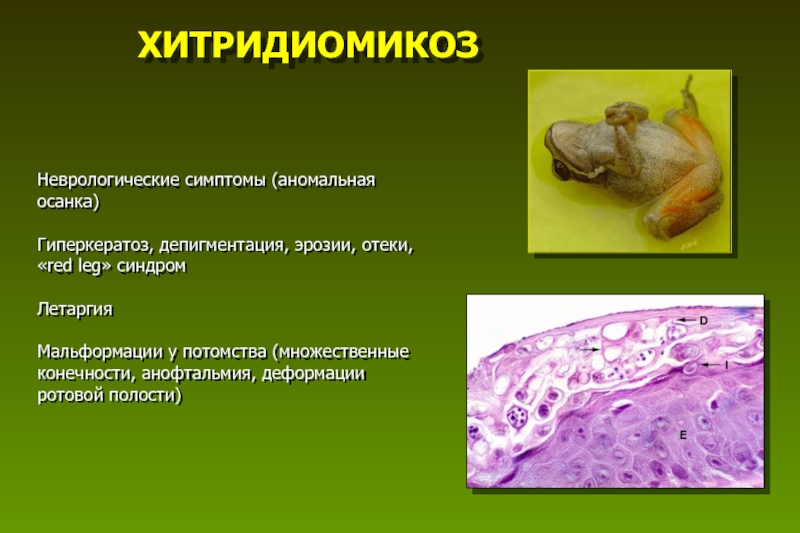 ХИТРИДИОМИКОЗ

Неврологические симптомы (аномальная осанка)

Гиперкератоз, депигментация, эрозии, отеки, «red leg» синдром

Летаргия

Мальформации у потомства (множественные конечности, анофтальмия, деформации ротовой полости)

D

I

E